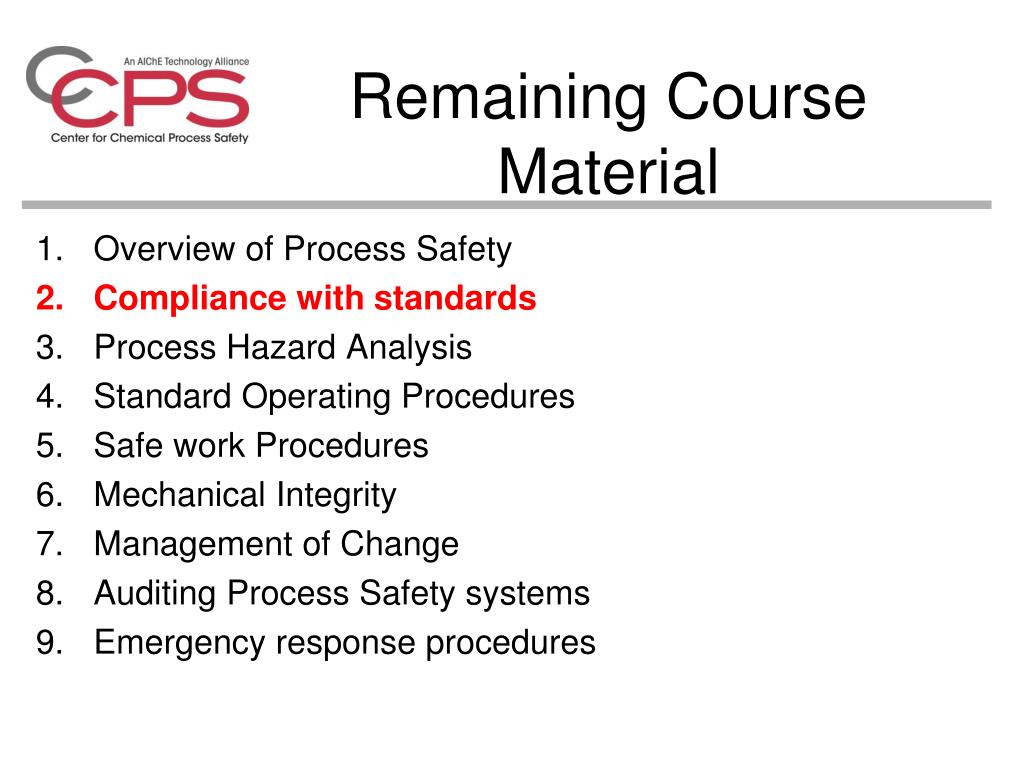 An AIChE Technology Alliance
CCPS
Center for Chemical Process Safety

Remaining Course Material

1. Overview of Process Safety
2. Compliance with standards
3. Process Hazard Analysis
4. Standard Operating Procedures
5. Safe work Procedures
6. Mechanical Integrity
7. Management of Change
8. Auditing Process Safety systems
9. Emergency response procedures